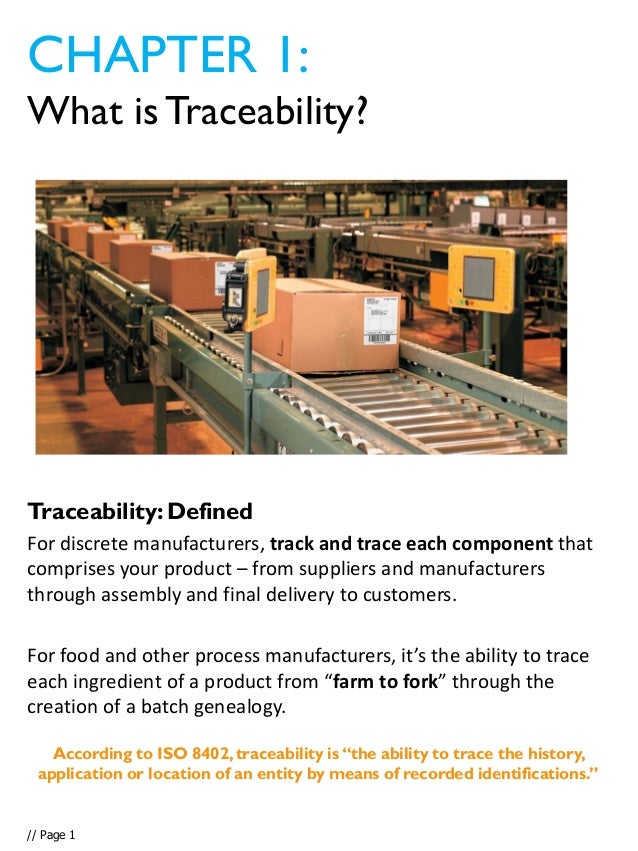 CHAPTER 1:
What is Traceability?

Traceability: Defined
For discrete manufacturers, track and trace each component that comprises your product – from suppliers and manufacturers through assembly and final delivery to customers.

For food and other process manufacturers, it's the ability to trace each ingredient of a product from "farm to fork" through the creation of a batch genealogy.

According to ISO 8402, traceability is "the ability to trace the history, application or location of an entity by means of recorded identifications."

// Page 1